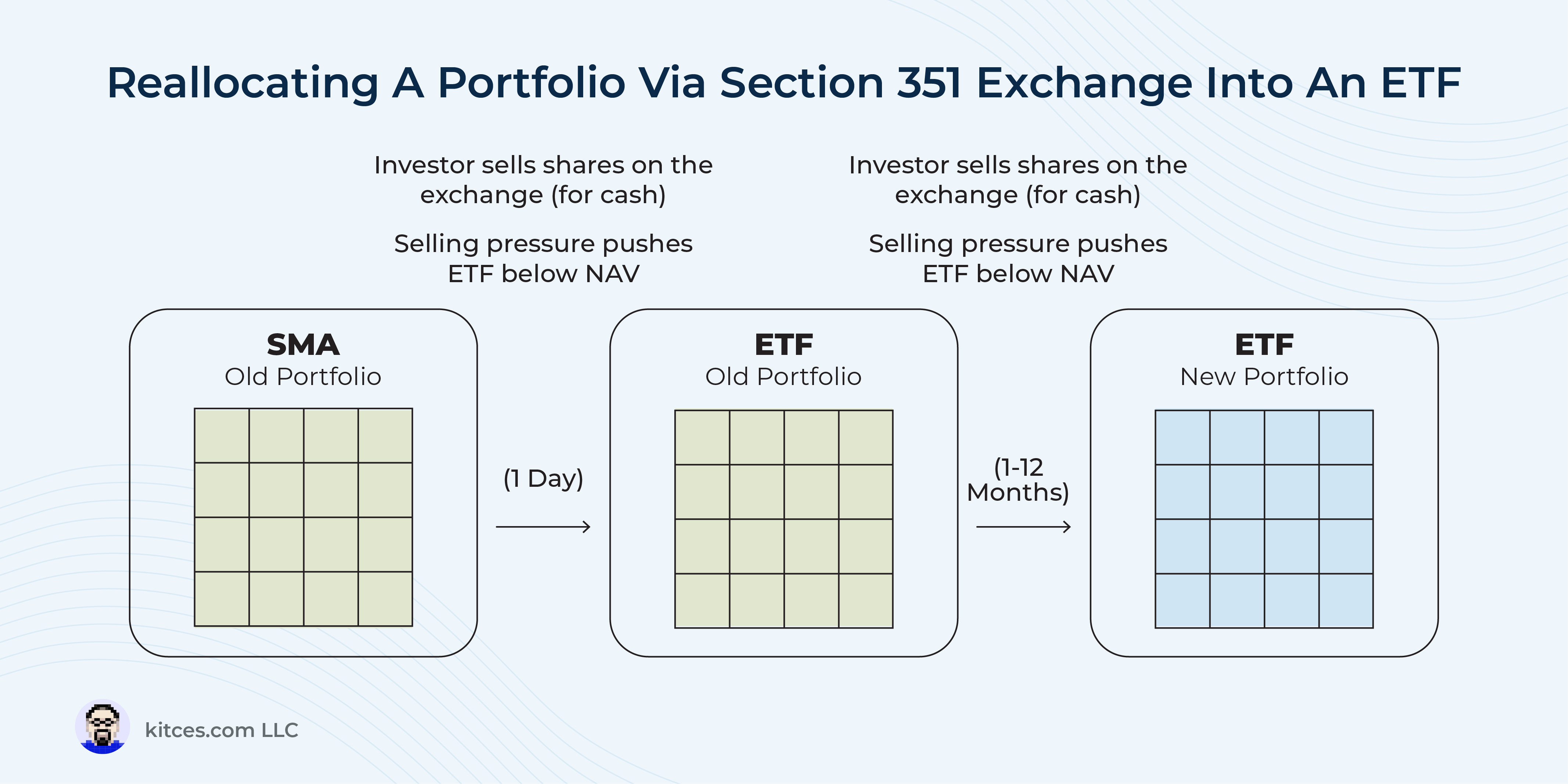 Reallocating A Portfolio Via Section 351 Exchange Into An ETF

Investor sells shares on the exchange (for cash)

Selling pressure pushes ETF below NAV

Investor sells shares on the exchange (for cash)

Selling pressure pushes ETF below NAV

SMA
Old Portfolio

(1 Day)

ETF
Old Portfolio

(1-12 Months)

ETF
New Portfolio

kitces.com LLC